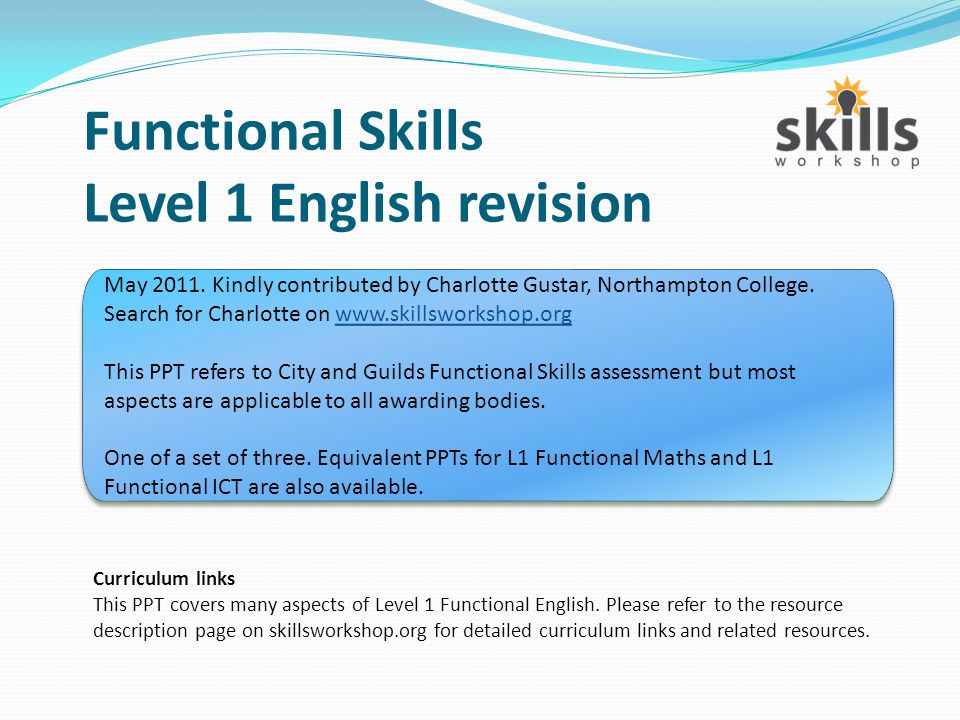 Functional Skills
Level 1 English revision

skills
workshop

May 2011. Kindly contributed by Charlotte Gustar, Northampton College. Search for Charlotte on www.skillsworkshop.org

This PPT refers to City and Guilds Functional Skills assessment but most aspects are applicable to all awarding bodies.

One of a set of three. Equivalent PPTs for L1 Functional Maths and L1 Functional ICT are also available.

Curriculum links
This PPT covers many aspects of Level 1 Functional English. Please refer to the resource description page on skillsworkshop.org for detailed curriculum links and related resources.